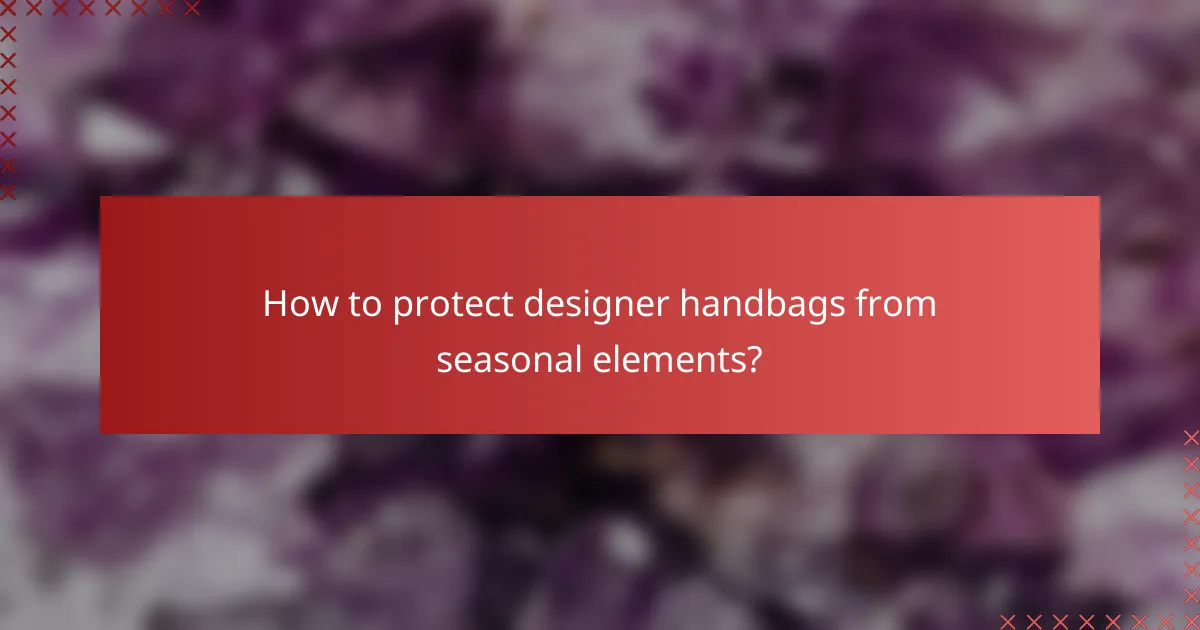 How to protect designer handbags from seasonal elements?